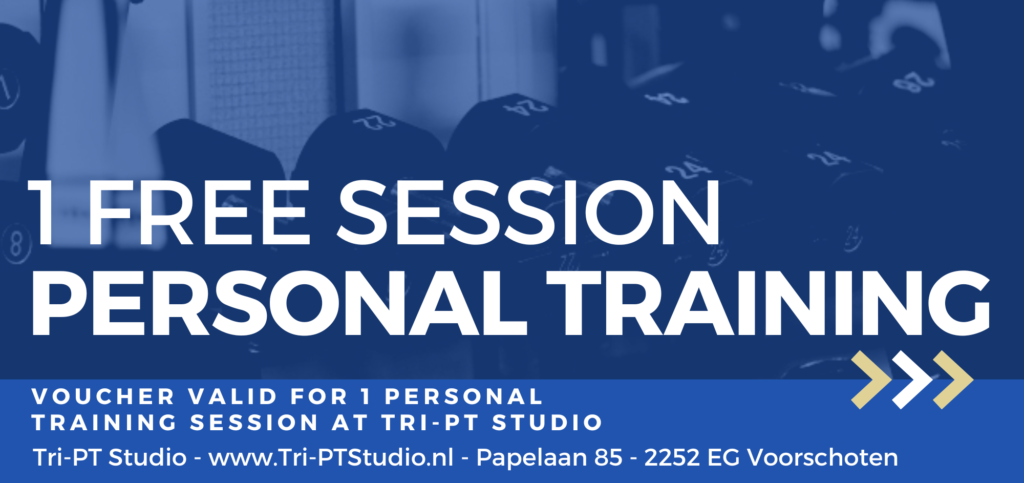 1 FREE SESSION
PERSONAL TRAINING

VOUCHER VALID FOR 1 PERSONAL TRAINING SESSION AT TRI-PT STUDIO

Tri-PT Studio - www.Tri-PTStudio.nl - Papelaan 85 - 2252 EG Voorschoten